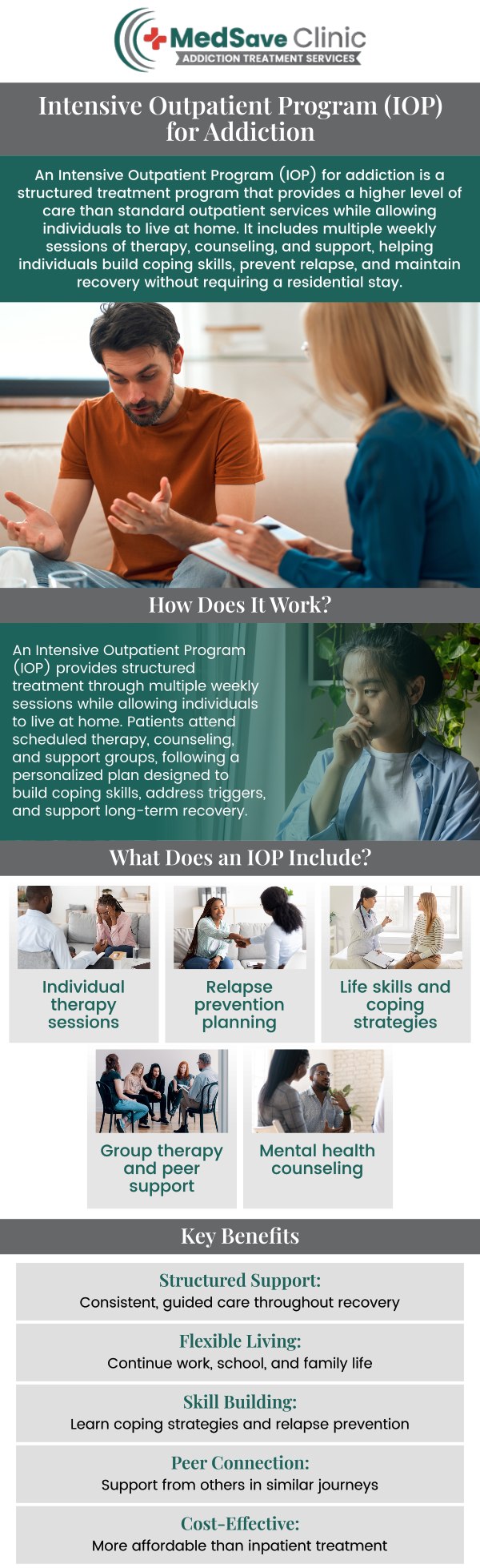 MedSave Clinic
ADDICTION TREATMENT SERVICES

Intensive Outpatient Program (IOP) for Addiction

An Intensive Outpatient Program (IOP) for addiction is a structured treatment program that provides a higher level of care than standard outpatient services while allowing individuals to live at home. It includes multiple weekly sessions of therapy, counseling, and support, helping individuals build coping skills, prevent relapse, and maintain recovery without requiring a residential stay.

How Does It Work?

An Intensive Outpatient Program (IOP) provides structured treatment through multiple weekly sessions while allowing individuals to live at home. Patients attend scheduled therapy, counseling, and support groups, following a personalized plan designed to build coping skills, address triggers, and support long-term recovery.

What Does an IOP Include?

Individual therapy sessions

Relapse prevention planning

Life skills and coping strategies

Group therapy and peer support

Mental health counseling

Key Benefits

Structured Support:
Consistent, guided care throughout recovery

Flexible Living:
Continue work, school, and family life

Skill Building:
Learn coping strategies and relapse prevention

Peer Connection:
Support from others in similar journeys

Cost-Effective:
More affordable than inpatient treatment